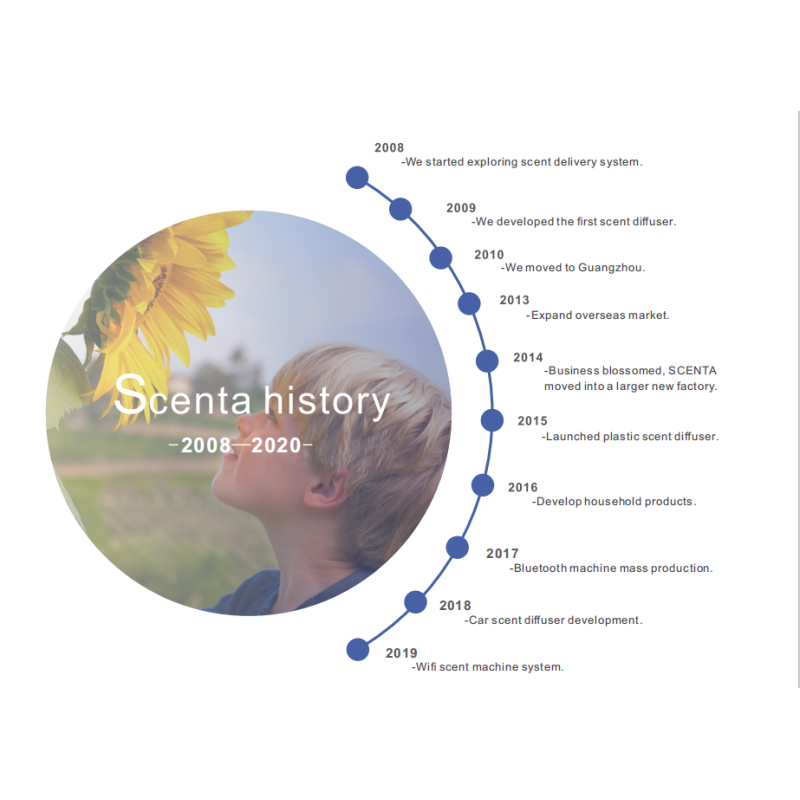 Scenta history
-2008—2020-

2008
-We started exploring scent delivery system.

2009
-We developed the first scent diffuser.

2010
-We moved to Guangzhou.

2013
-Expand overseas market.

2014
-Business blossomed, SCENTA moved into a larger new factory.

2015
-Launched plastic scent diffuser.

2016
-Develop household products.

2017
-Bluetooth machine mass production.

2018
-Car scent diffuser development.

2019
-Wifi scent machine system.